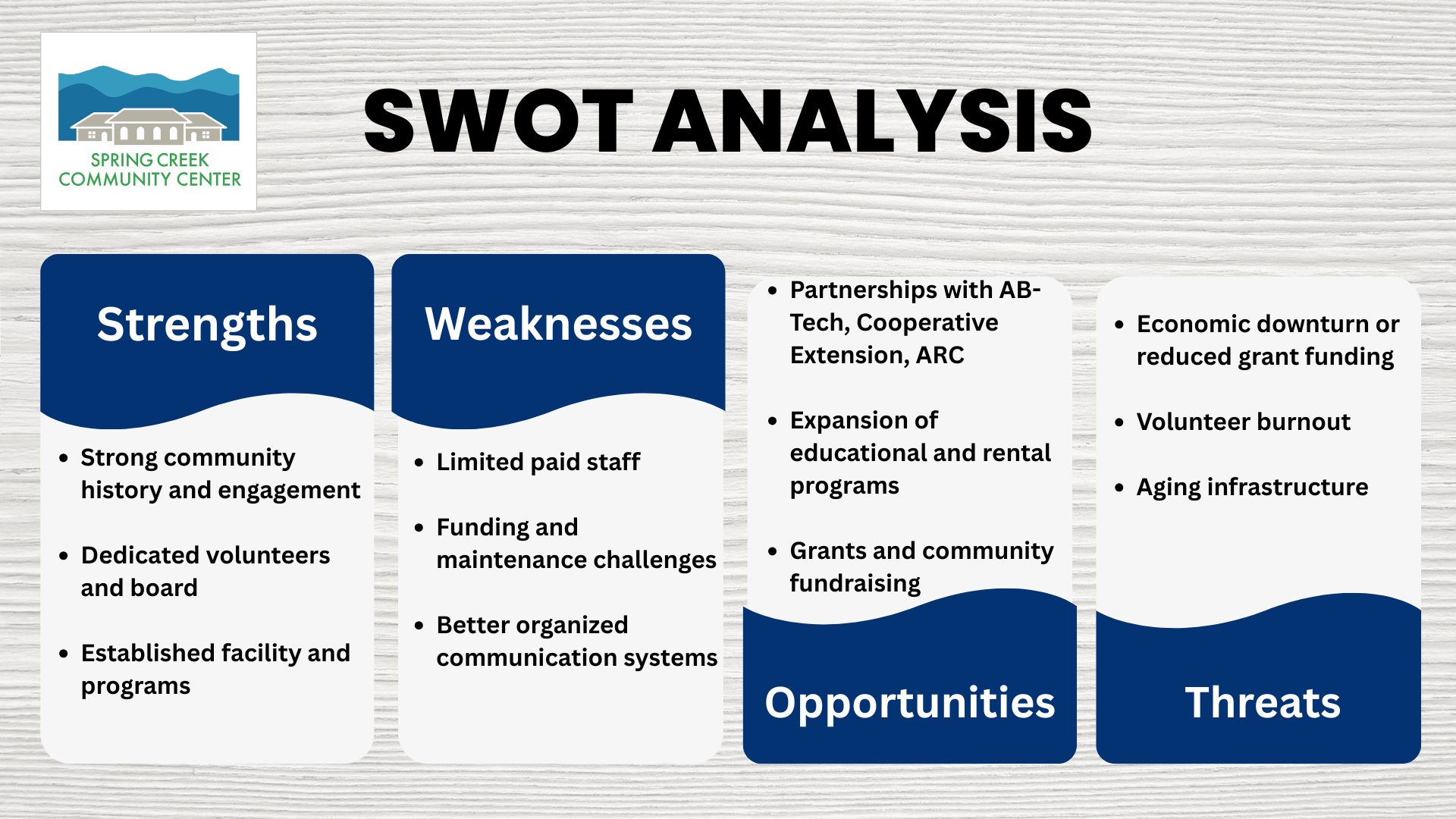 SPRING CREEK
COMMUNITY CENTER

SWOT ANALYSIS

Strengths

- Strong community history and engagement
- Dedicated volunteers and board
- Established facility and programs

Weaknesses

- Limited paid staff
- Funding and maintenance challenges
- Better organized communication systems

- Partnerships with AB-Tech, Cooperative Extension, ARC
- Expansion of educational and rental programs
- Grants and community fundraising

Opportunities

- Economic downturn or reduced grant funding
- Volunteer burnout
- Aging infrastructure

Threats